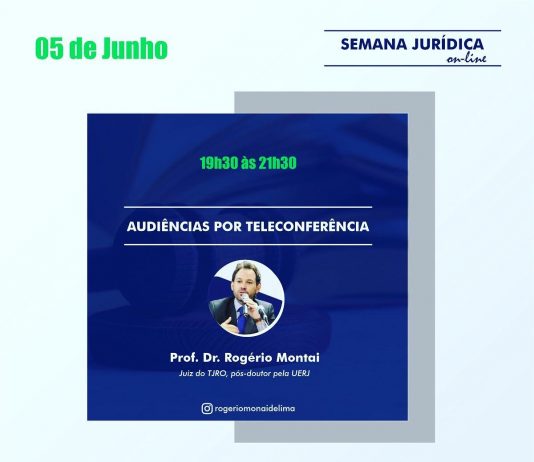 05 de Junho

SEMANA JURÍDICA
on-line

19h30 às 21h30

AUDIÊNCIAS POR TELECONFERÊNCIA

Prof. Dr. Rogério Montai
Juiz do TJRO, pós-doutor pela UERJ

rogeriomonaidelima